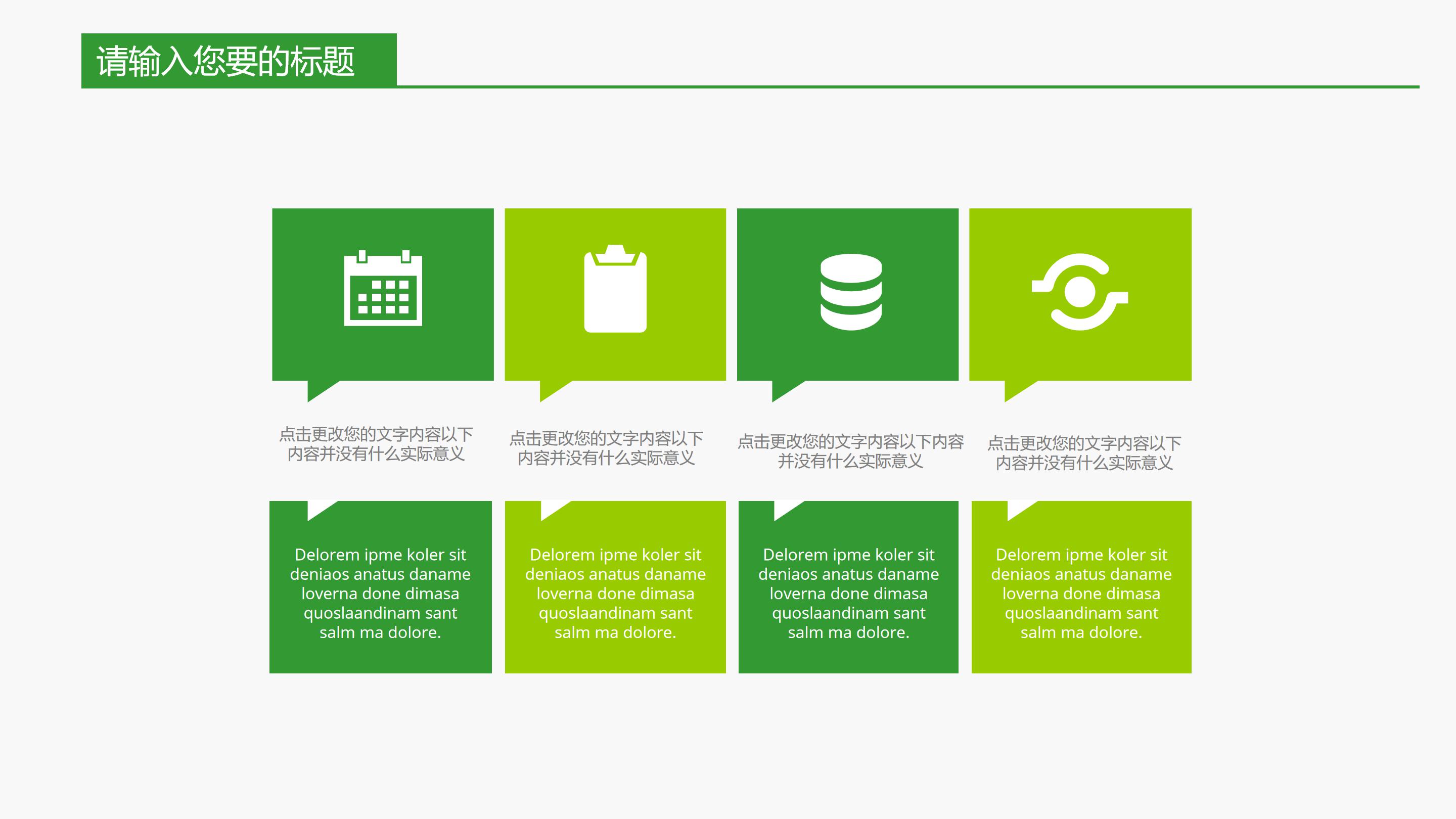 请输入您要的标题

点击更改您的文字内容以下内容并没有什么实际意义

点击更改您的文字内容以下内容并没有什么实际意义

点击更改您的文字内容以下内容并没有什么实际意义

点击更改您的文字内容以下内容并没有什么实际意义

Delorem ipme koler sit deniaos anatus daname loverna done dimasa quoslaandinam sant salm ma dolore.

Delorem ipme koler sit deniaos anatus daname loverna done dimasa quoslaandinam sant salm ma dolore.

Delorem ipme koler sit deniaos anatus daname loverna done dimasa quoslaandinam sant salm ma dolore.

Delorem ipme koler sit deniaos anatus daname loverna done dimasa quoslaandinam sant salm ma dolore.